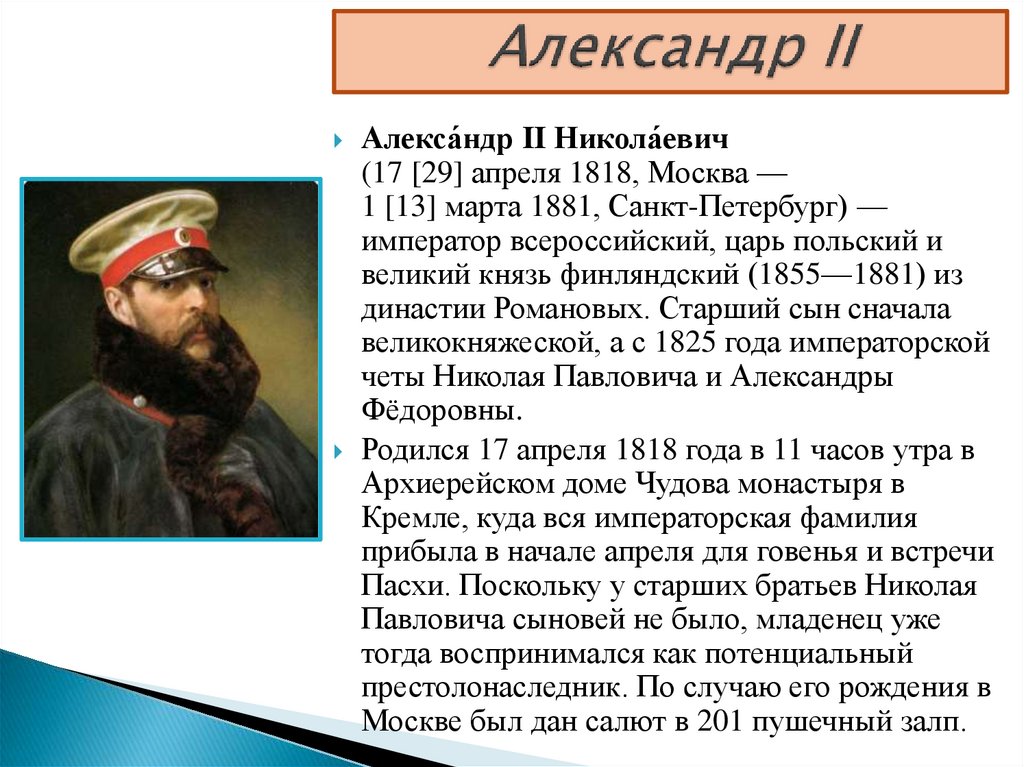 Александр II

Алекса́ндр II Никола́евич (17 [29] апреля 1818, Москва — 1 [13] марта 1881, Санкт-Петербург) — император всероссийский, царь польский и великий князь финляндский (1855—1881) из династии Романовых. Старший сын сначала великокняжеской, а с 1825 года императорской четы Николая Павловича и Александры Фёдоровны.

Родился 17 апреля 1818 года в 11 часов утра в Архиерейском доме Чудова монастыря в Кремле, куда вся императорская фамилия прибыла в начале апреля для говенья и встречи Пасхи. Поскольку у старших братьев Николая Павловича сыновей не было, младенец уже тогда воспринимался как потенциальный престолонаследник. По случаю его рождения в Москве был дан салют в 201 пушечный залп.